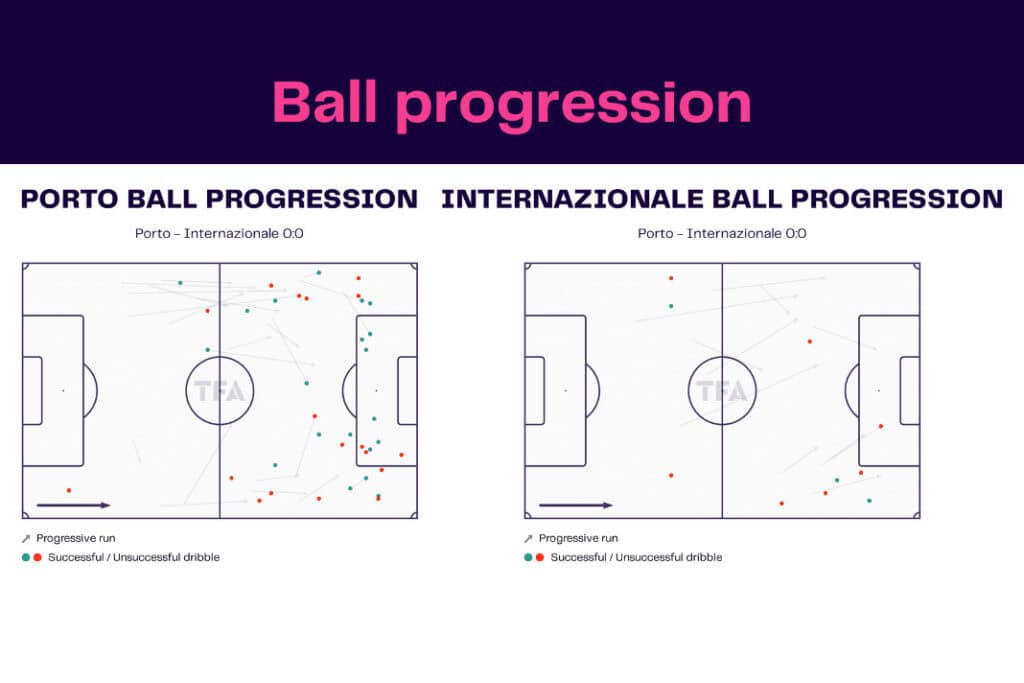 Ball progression

PORTO BALL PROGRESSION

Porto - Internazionale 0:0

TFA

Progressive run

Successful / Unsuccessful dribble

INTERNAZIONALE BALL PROGRESSION

Porto - Internazionale 0:0

TFA

Progressive run

Successful / Unsuccessful dribble